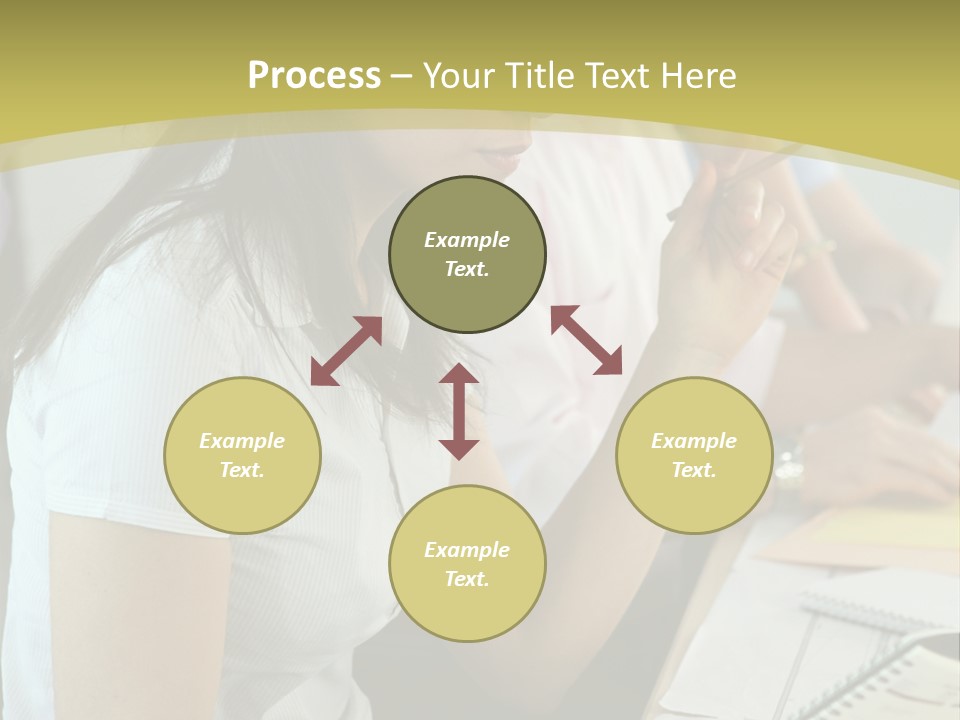 Process – Your Title Text Here

Example Text.

Example Text.

Example Text.

Example Text.